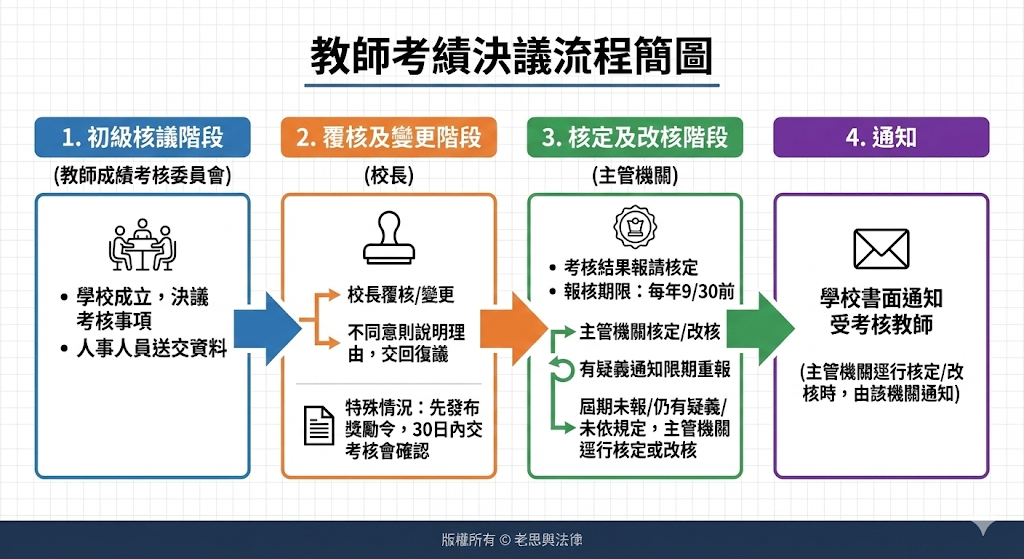 教師考績決議流程簡圖

1. 初級核議階段

(教師成績考核委員會)

• 學校成立，決議考核事項
• 人事人員送交資料

2. 覆核及變更階段

(校長)

校長覆核/變更

不同意則說明理由，交回復議

特殊情況：先發布獎勵令，30日內交考核會確認

3. 核定及改核階段

(主管機關)

• 考核結果報請核定
• 報核期限：每年9/30前

主管機關核定/改核

有疑義通知限期重報

屆期未報/仍有疑義/未依規定，主管機關逕行核定或改核

4. 通知

學校書面通知受考核教師

(主管機關逕行核定/改核時，由該機關通知)

版權所有 © 老思與法律